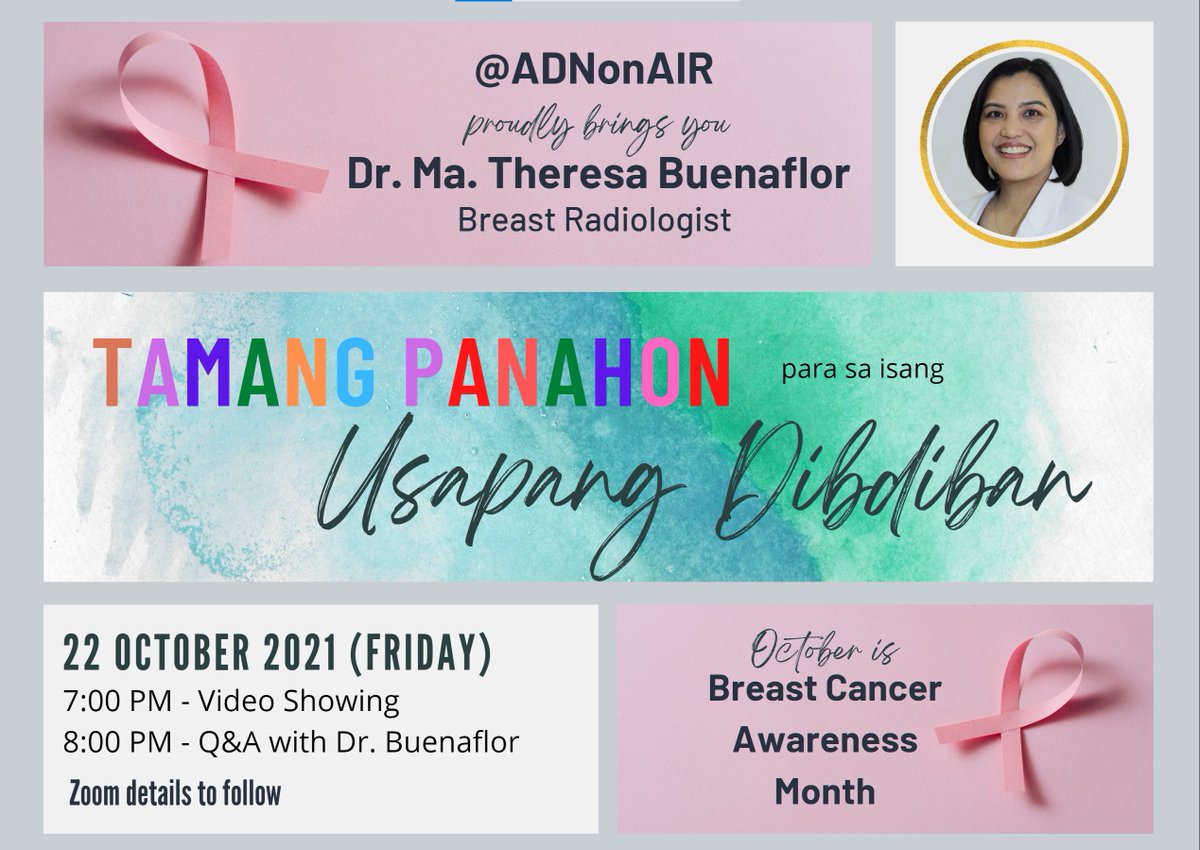 @ADNonAIR
proudly brings you
Dr. Ma. Theresa Buenaflor
Breast Radiologist

TAMANG PANAHON para sa isang
Usapang Dibdiban

22 OCTOBER 2021 (FRIDAY)
7:00 PM - Video Showing
8:00 PM - Q&A with Dr. Buenaflor
Zoom details to follow

October is
Breast Cancer
Awareness
Month